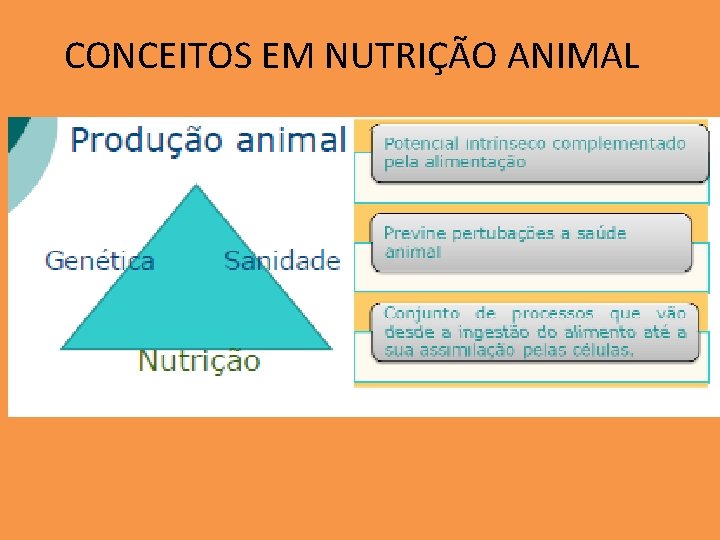 CONCEITOS EM NUTRIÇÃO ANIMAL

Produção animal

Genética

Sanidade

Nutrição

Potencial intrinseco complementado pela alimentação

Previne pertubações a saúde animal

Conjunto de processos que vão desde a ingestão do alimento até a sua assimilação pelas células.